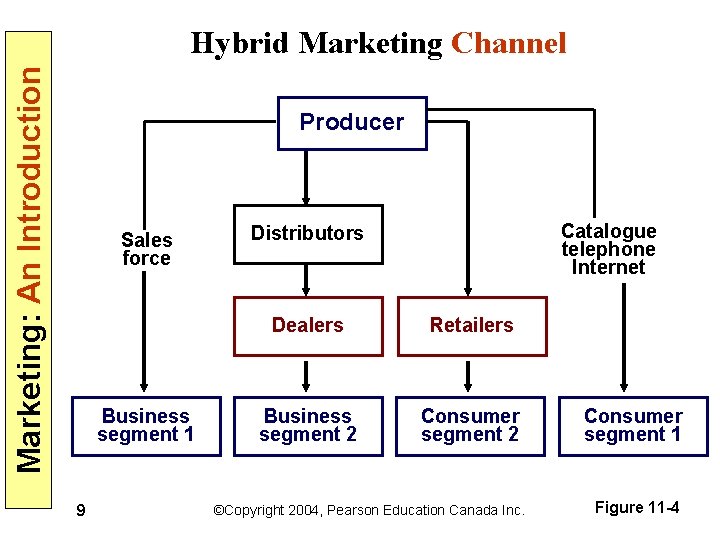 Marketing: An Introduction

Hybrid Marketing Channel

Producer

Sales force

Distributors

Catalogue telephone Internet

Dealers

Retailers

Business segment 1

Business segment 2

Consumer segment 2

Consumer segment 1

9

©Copyright 2004, Pearson Education Canada Inc.

Figure 11-4